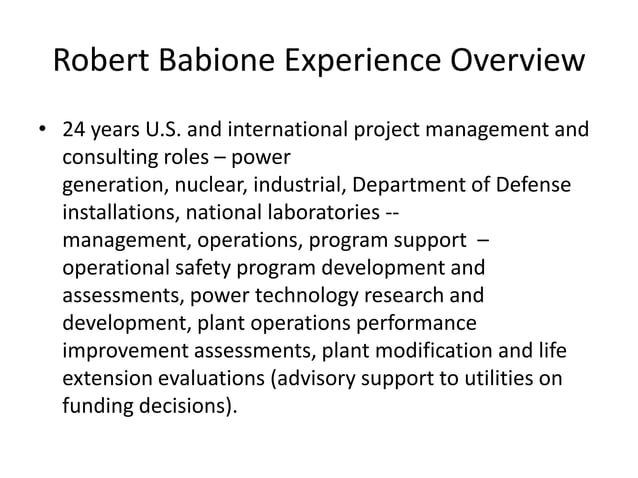 Robert Babione Experience Overview

• 24 years U.S. and international project management and consulting roles – power generation, nuclear, industrial, Department of Defense installations, national laboratories -- management, operations, program support – operational safety program development and assessments, power technology research and development, plant operations performance improvement assessments, plant modification and life extension evaluations (advisory support to utilities on funding decisions).